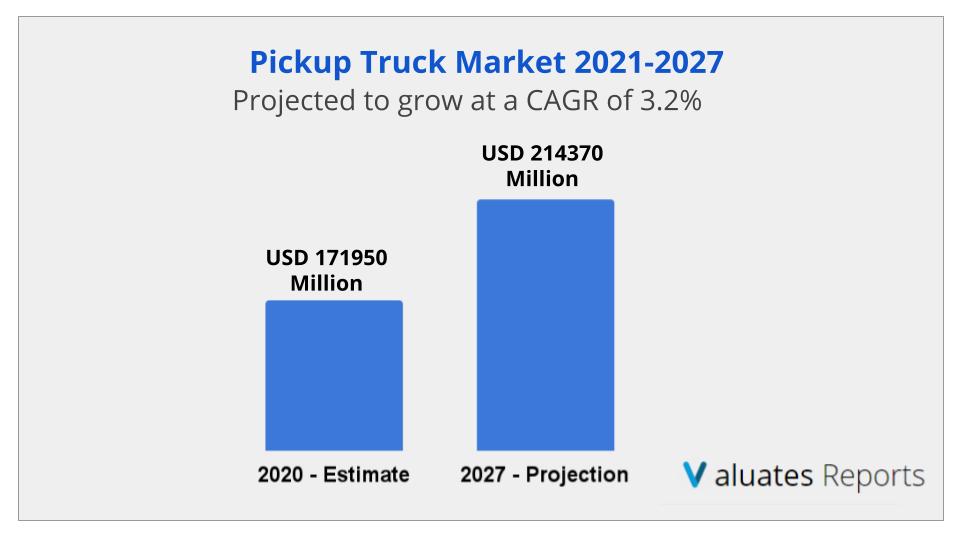 Pickup Truck Market 2021-2027
Projected to grow at a CAGR of 3.2%

USD 171950 Million

USD 214370 Million

2020 - Estimate

2027 - Projection

Valuates Reports